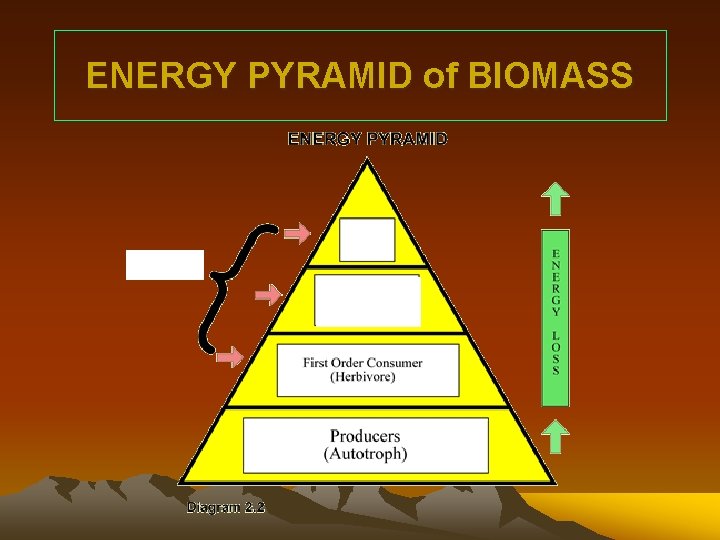 ENERGY PYRAMID of BIOMASS

ENERGY PYRAMID

First Order Consumer
(Herbivore)

Producers
(Autotroph)

ENERGY LOSS

Diagram 2.2